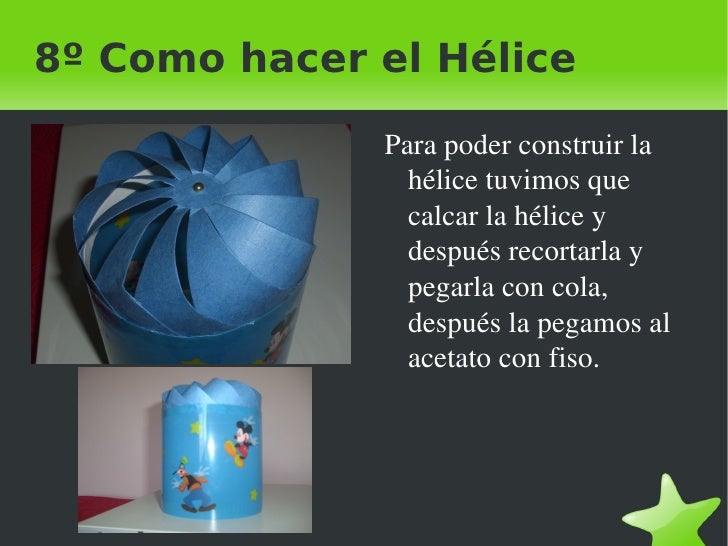 8º Como hacer el Hélice

Para poder construir la hélice tuvimos que calcar la hélice y después recortarla y pegarla con cola, después la pegamos al acetato con fiso.